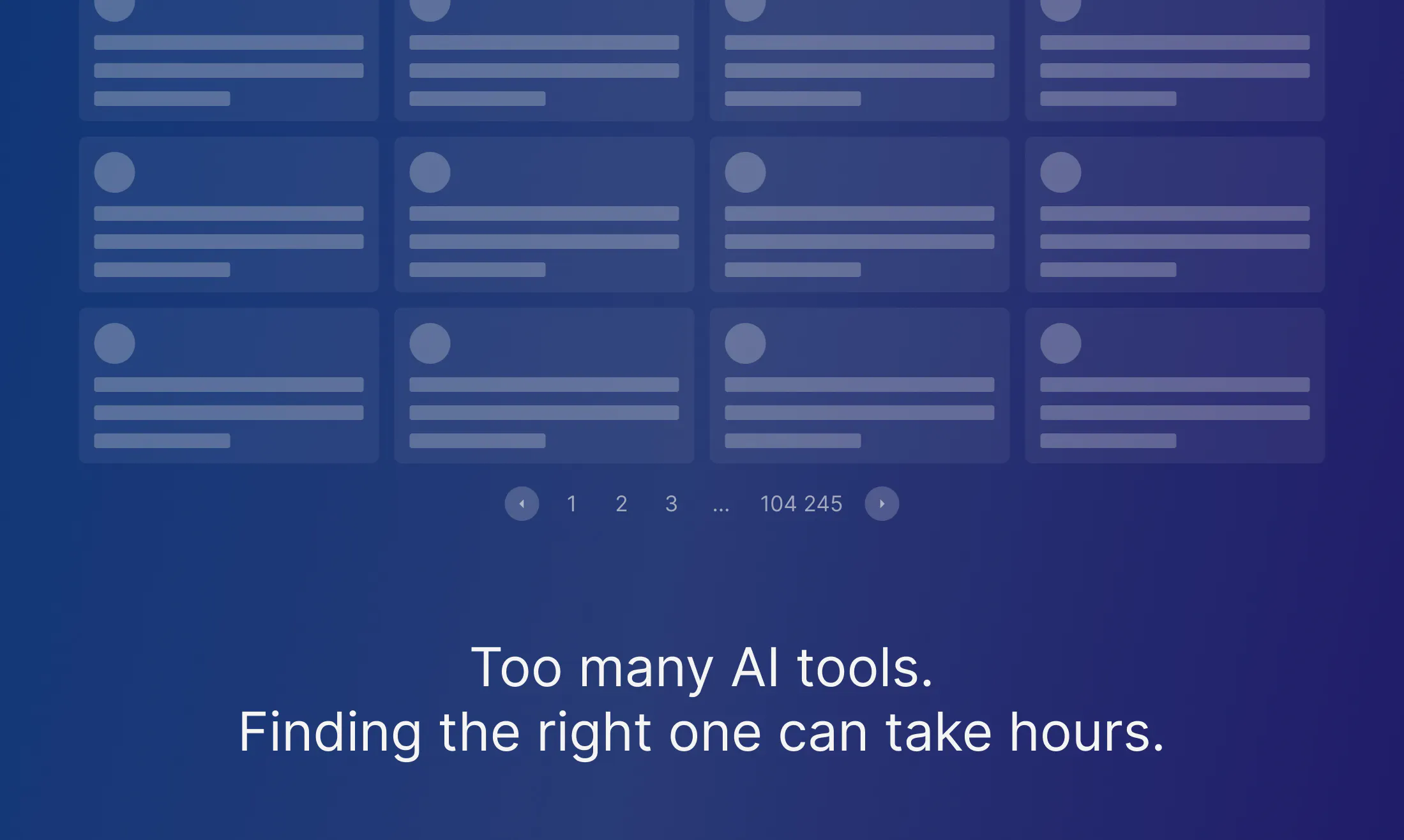 1 2 3 ... 104 245

Too many AI tools.
Finding the right one can take hours.